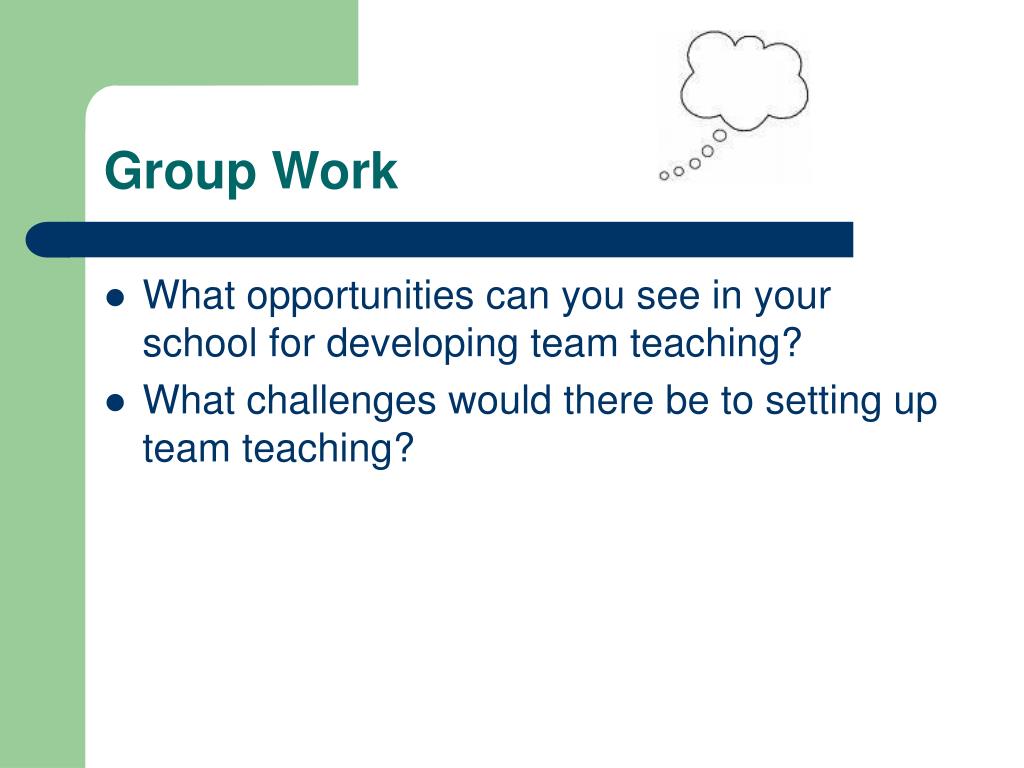 Group Work

- What opportunities can you see in your school for developing team teaching?
- What challenges would there be to setting up team teaching?